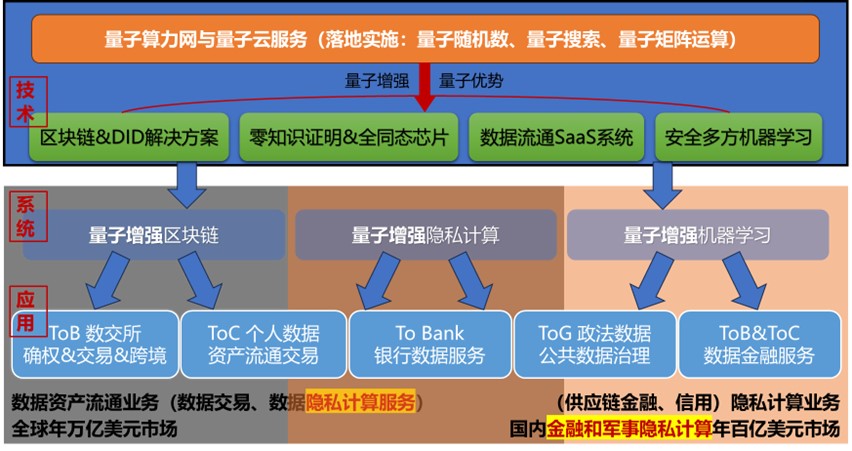 量子算力网与量子云服务（落地实施：量子随机数、量子搜索、量子矩阵运算）

技术

量子增强 量子优势

区块链&DID解决方案

零知识证明&全同态芯片

数据流通SaaS系统

安全多方机器学习

系统

量子增强区块链

量子增强隐私计算

量子增强机器学习

应用

ToB 数交所 确权&交易&跨境

ToC 个人数据 资产流通交易

To Bank 银行数据服务

ToG 政法数据 公共数据治理

ToB&ToC 数据金融服务

数据资产流通业务（数据交易、数据隐私计算服务）
全球年万亿美元市场

（供应链金融、信用）隐私计算业务
国内金融和军事隐私计算年百亿美元市场